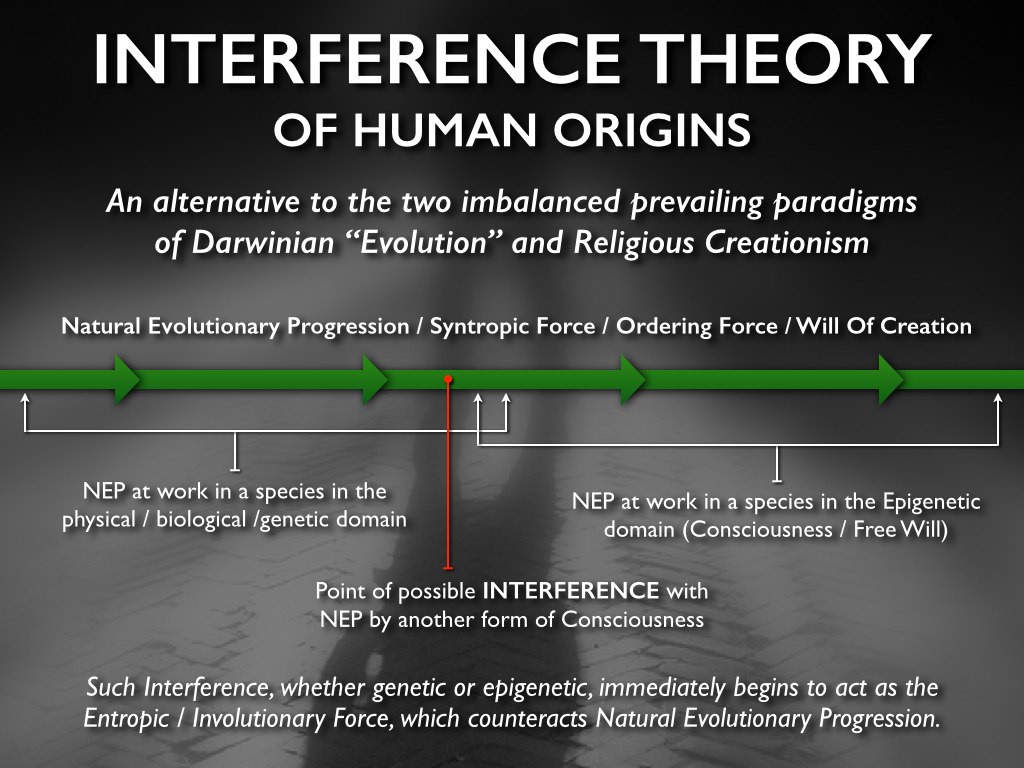 INTERFERENCE THEORY
OF HUMAN ORIGINS

An alternative to the two imbalanced prevailing paradigms of Darwinian “Evolution” and Religious Creationism

Natural Evolutionary Progression / Syntropic Force / Ordering Force / Will Of Creation

NEP at work in a species in the physical / biological /genetic domain

NEP at work in a species in the Epigenetic domain (Consciousness / Free Will)

Point of possible INTERFERENCE with NEP by another form of Consciousness

Such Interference, whether genetic or epigenetic, immediately begins to act as the Entropic / Involutionary Force, which counteracts Natural Evolutionary Progression.